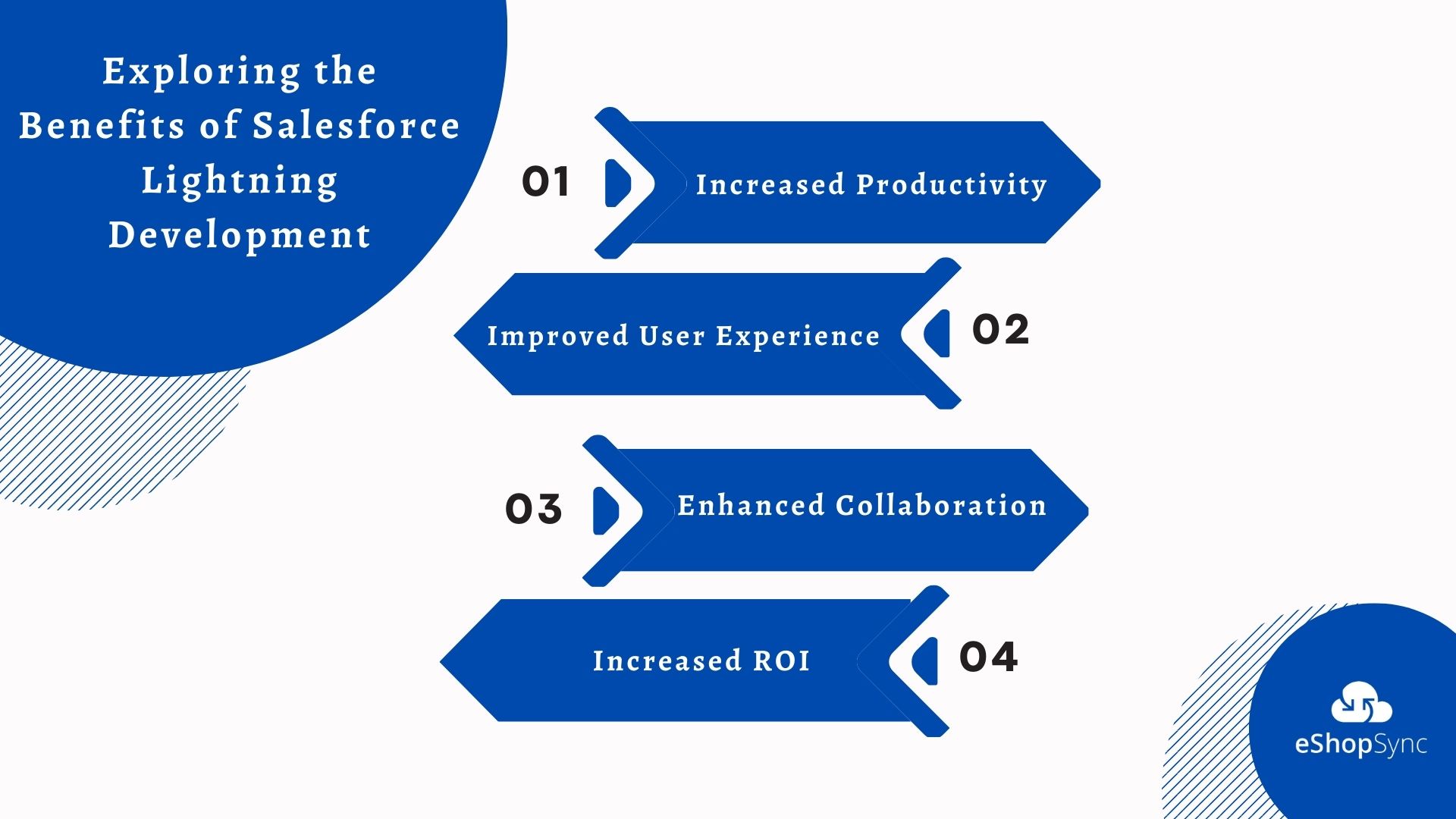 Exploring the Benefits of Salesforce Lightning Development

01 Increased Productivity

Improved User Experience 02

03 Enhanced Collaboration

Increased ROI 04

eShopSync